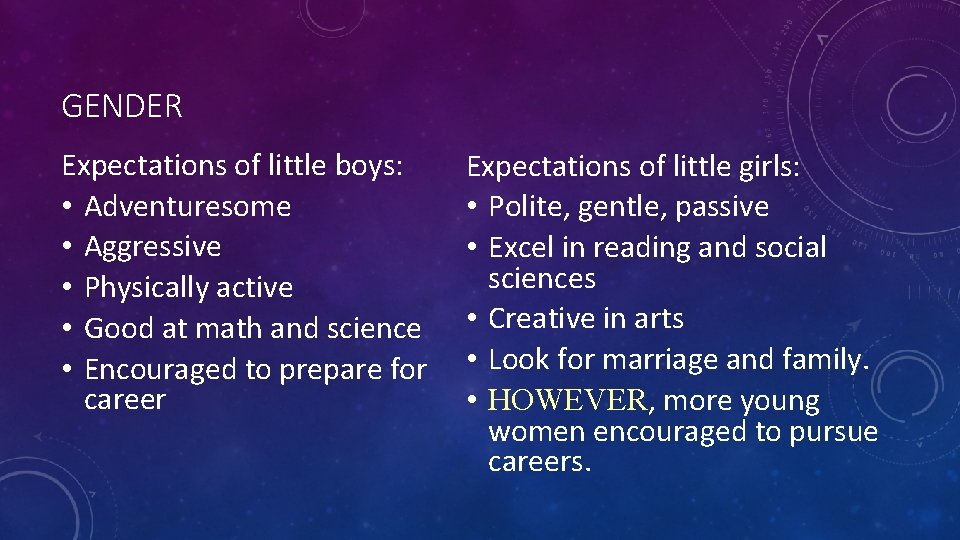 GENDER

Expectations of little boys:
• Adventuresome
• Aggressive
• Physically active
• Good at math and science
• Encouraged to prepare for career

Expectations of little girls:
• Polite, gentle, passive
• Excel in reading and social sciences
• Creative in arts
• Look for marriage and family.
• HOWEVER, more young women encouraged to pursue careers.